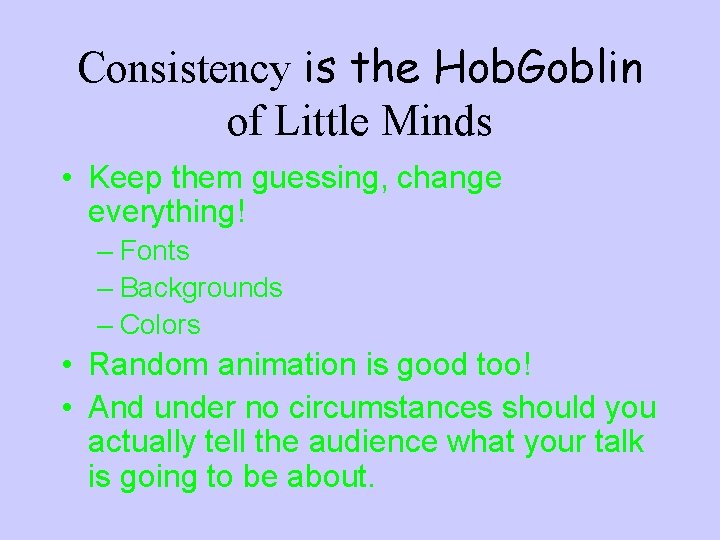 Consistency is the HobGoblin of Little Minds

• Keep them guessing, change everything!
– Fonts
– Backgrounds
– Colors
• Random animation is good too!
• And under no circumstances should you actually tell the audience what your talk is going to be about.